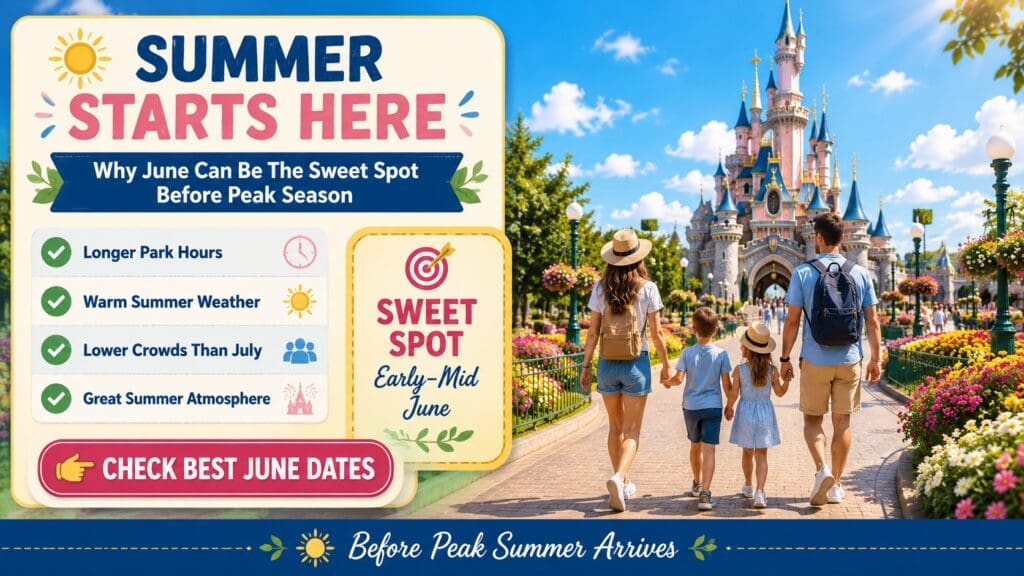 SUMMER
STARTS HERE

Why June Can Be The Sweet Spot Before Peak Season

Longer Park Hours

Warm Summer Weather

Lower Crowds Than July

Great Summer Atmosphere

SWEET SPOT
Early–Mid June

CHECK BEST JUNE DATES

Before Peak Summer Arrives